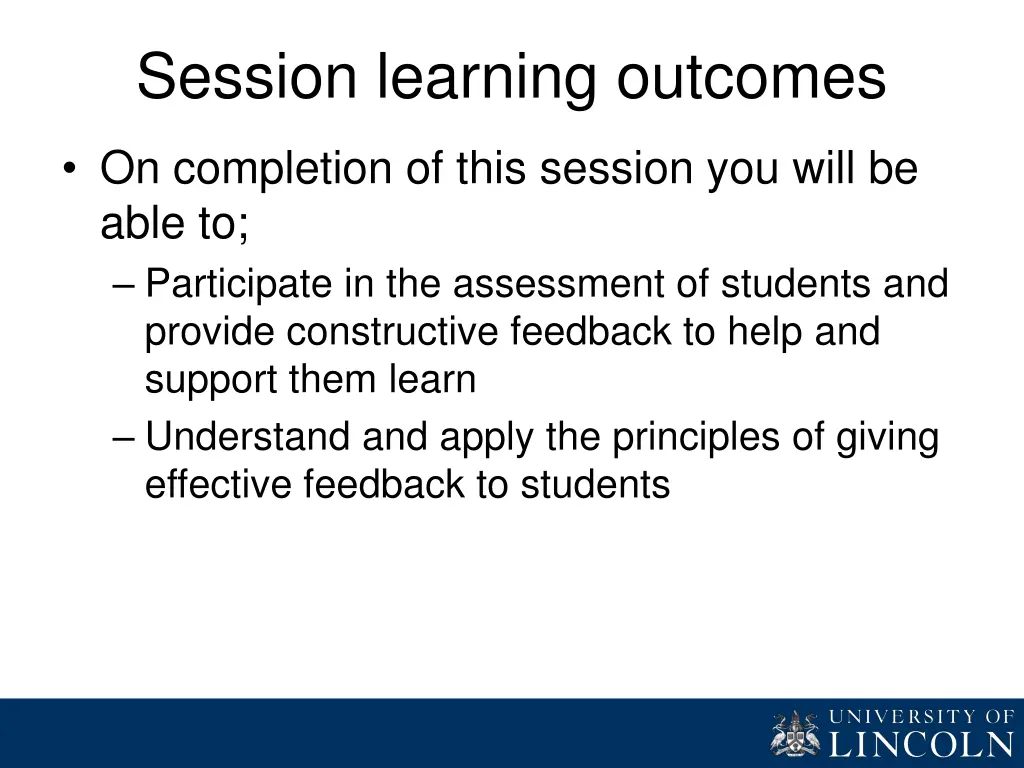 Session learning outcomes

• On completion of this session you will be able to;
– Participate in the assessment of students and provide constructive feedback to help and support them learn
– Understand and apply the principles of giving effective feedback to students

UNIVERSITY OF
LINCOLN